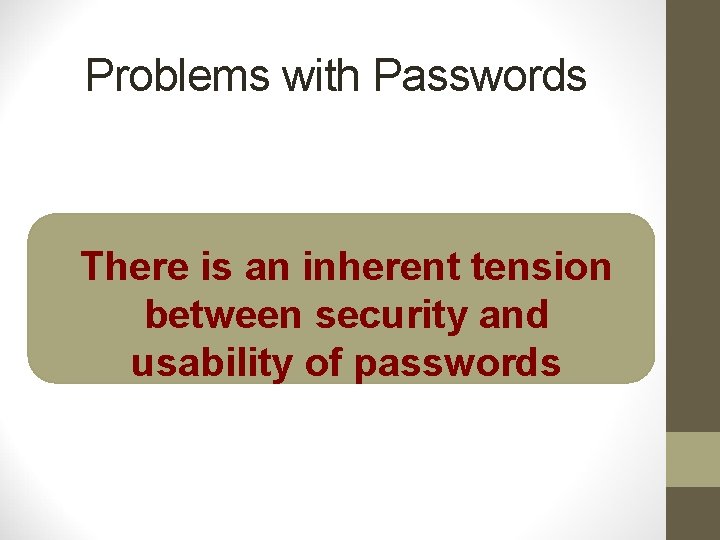 Problems with Passwords

There is an inherent tension between security and usability of passwords